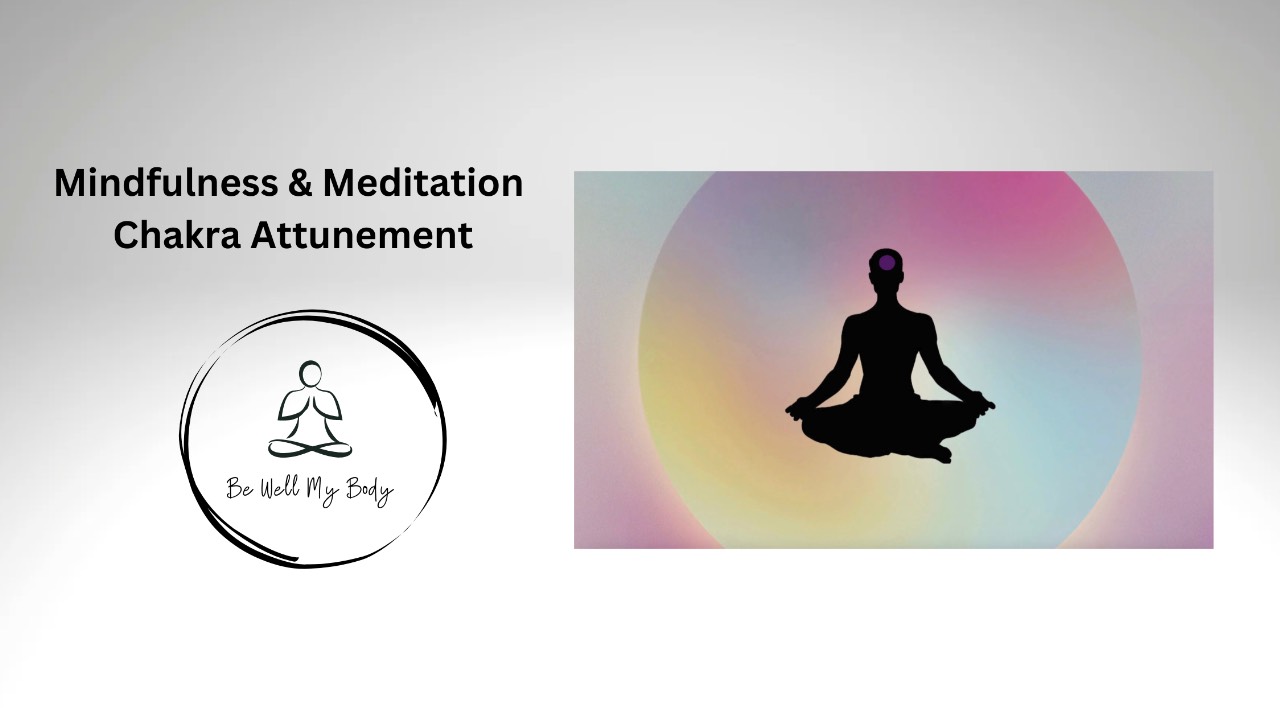 Mindfulness & Meditation
Chakra Attunement

Be Well My Body